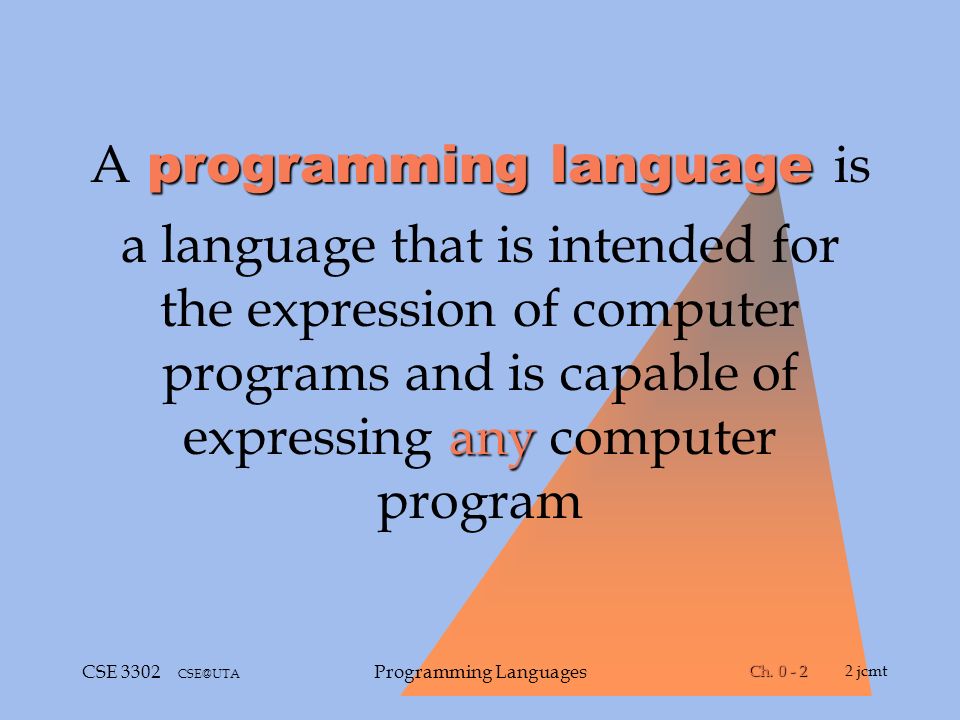 A programming language is

a language that is intended for the expression of computer programs and is capable of expressing any computer program

CSE 3302 CSE@UTA

Programming Languages

Ch. 0 - 2

2 jcmt